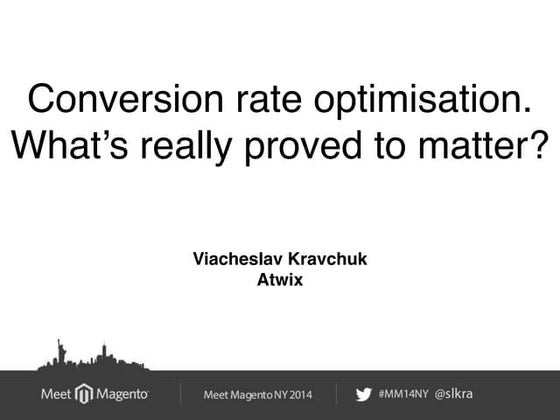 Conversion rate optimisation. What's really proved to matter?

Viacheslav Kravchuk
Atwix

Meet Magento

Meet Magento NY 2014

#MM14NY @slkra